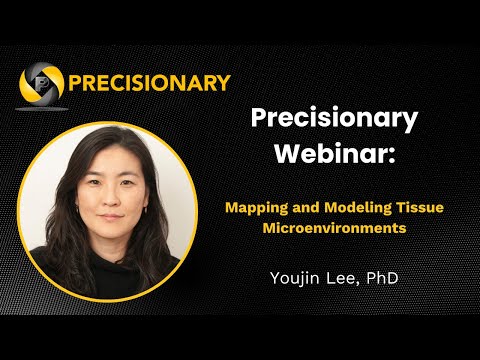 PRECISIONARY

Precisionary Webinar:

Mapping and Modeling Tissue Microenvironments

Youjin Lee, PhD